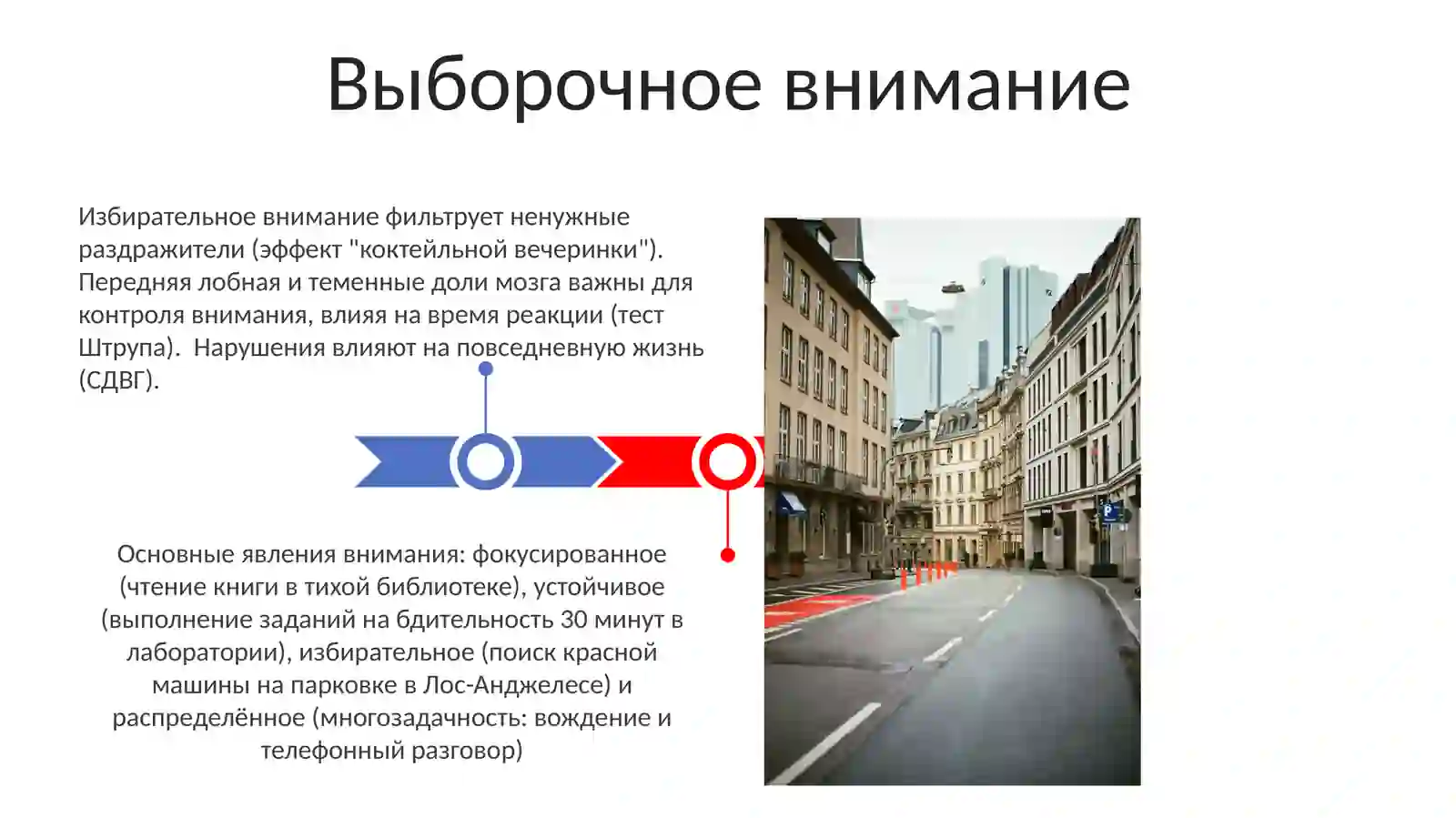 Выборочное внимание

Избирательное внимание фильтрует ненужные раздражители (эффект "коктейльной вечеринки"). Передняя лобная и теменные доли мозга важны для контроля внимания, влияя на время реакции (тест Штрупа). Нарушения влияют на повседневную жизнь (СДВГ).

Основные явления внимания: фокусированное (чтение книги в тихой библиотеке), устойчивое (выполнение заданий на бдительность 30 минут в лаборатории), избирательное (поиск красной машины на парковке в Лос-Анджелесе) и распределённое (многозадачность: вождение и телефонный разговор)

P